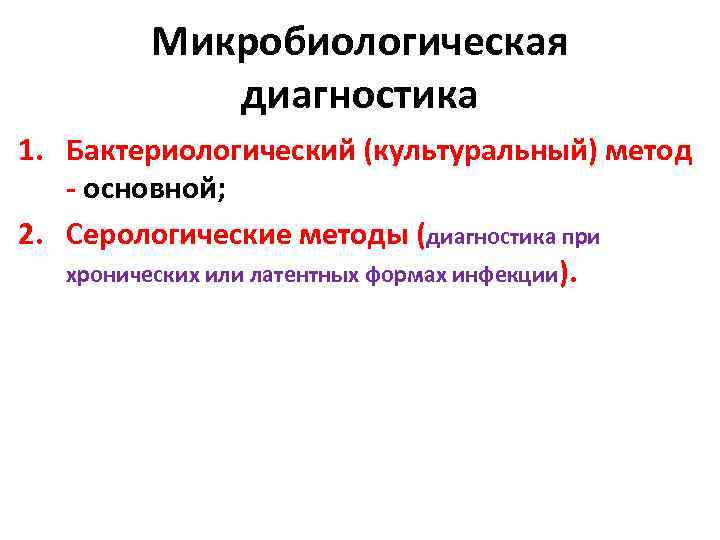 Микробиологическая диагностика

1. Бактериологический (культуральный) метод - основной;

2. Серологические методы (диагностика при хронических или латентных формах инфекции).